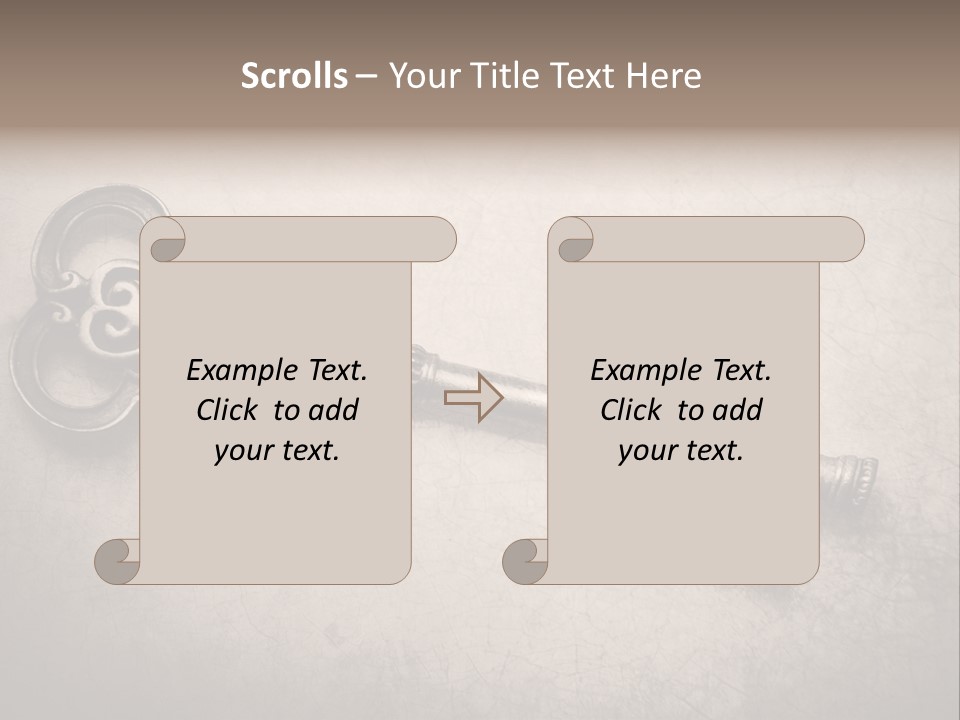 Scrolls – Your Title Text Here

Example Text. Click to add your text.

Example Text. Click to add your text.